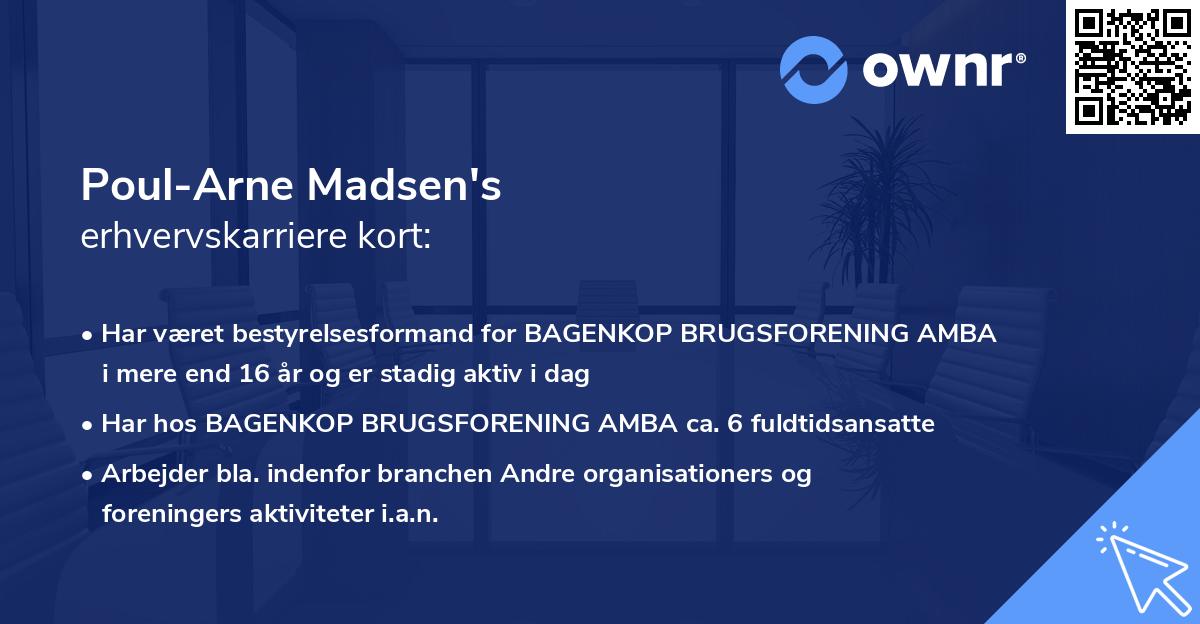 ownr®

Poul-Arne Madsen's
erhvervskarriere kort:

• Har været bestyrelsesformand for BAGENKOP BRUGSFORENING AMBA i mere end 16 år og er stadig aktiv i dag

• Har hos BAGENKOP BRUGSFORENING AMBA ca. 6 fuldtidsansatte

• Arbejder bla. indenfor branchen Andre organisationers og foreningers aktiviteter i.a.n.